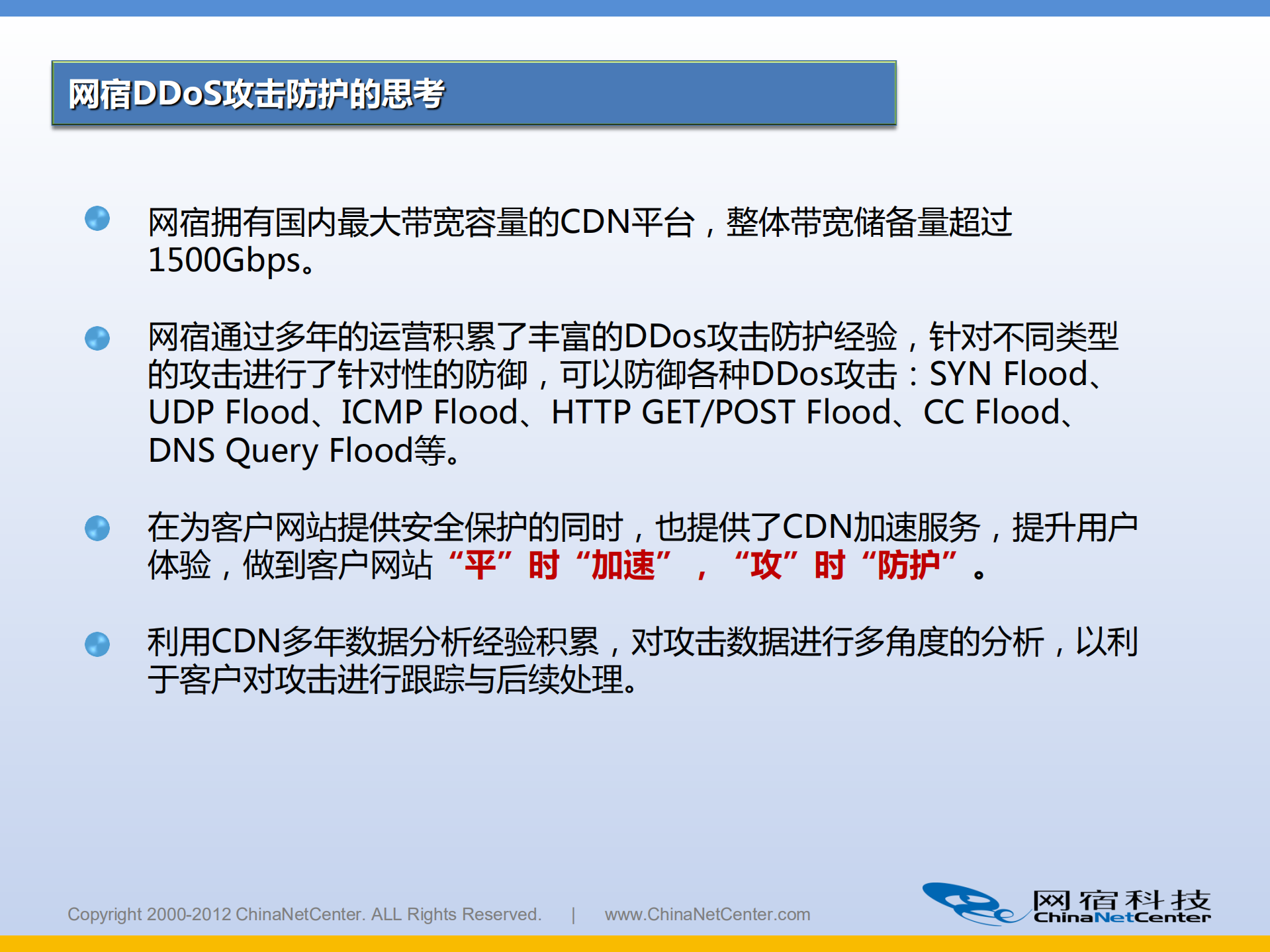 网宿DDoS攻击防护的思考

网宿拥有国内最大带宽容量的CDN平台，整体带宽储备量超过1500Gbps。

网宿通过多年的运营积累了丰富的DDos攻击防护经验，针对不同类型的攻击进行了针对性的防御，可以防御各种DDos攻击：SYN Flood、UDP Flood、ICMP Flood、HTTP GET/POST Flood、CC Flood、DNS Query Flood等。

在为客户网站提供安全保护的同时，也提供了CDN加速服务，提升用户体验，做到客户网站“平”时“加速”，“攻”时“防护”。

利用CDN多年数据分析经验积累，对攻击数据进行多角度的分析，以利于客户对攻击进行跟踪与后续处理。

Copyright 2000-2012 ChinaNetCenter. ALL Rights Reserved. | www.ChinaNetCenter.com

网宿科技 ChinaNetCenter